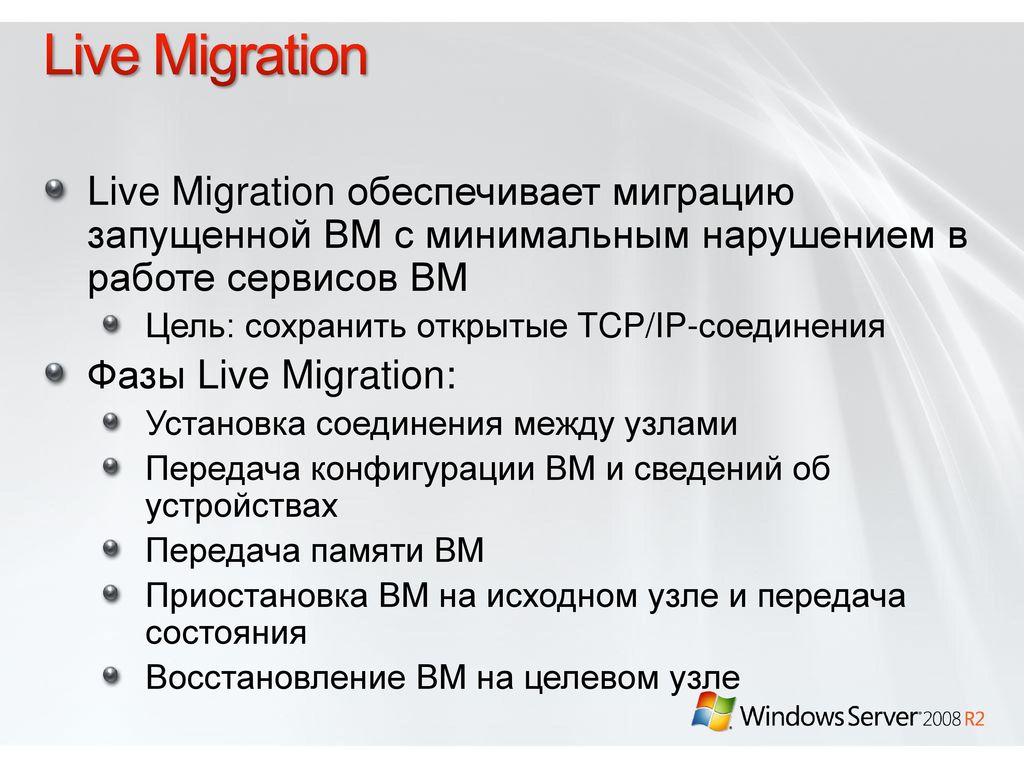 Live Migration

Live Migration обеспечивает миграцию запущенной ВМ с минимальным нарушением в работе сервисов ВМ

Цель: сохранить открытые TCP/IP-соединения

Фазы Live Migration:

Установка соединения между узлами

Передача конфигурации ВМ и сведений об устройствах

Передача памяти ВМ

Приостановка ВМ на исходном узле и передача состояния

Восстановление ВМ на целевом узле

Windows Server 2008 R2